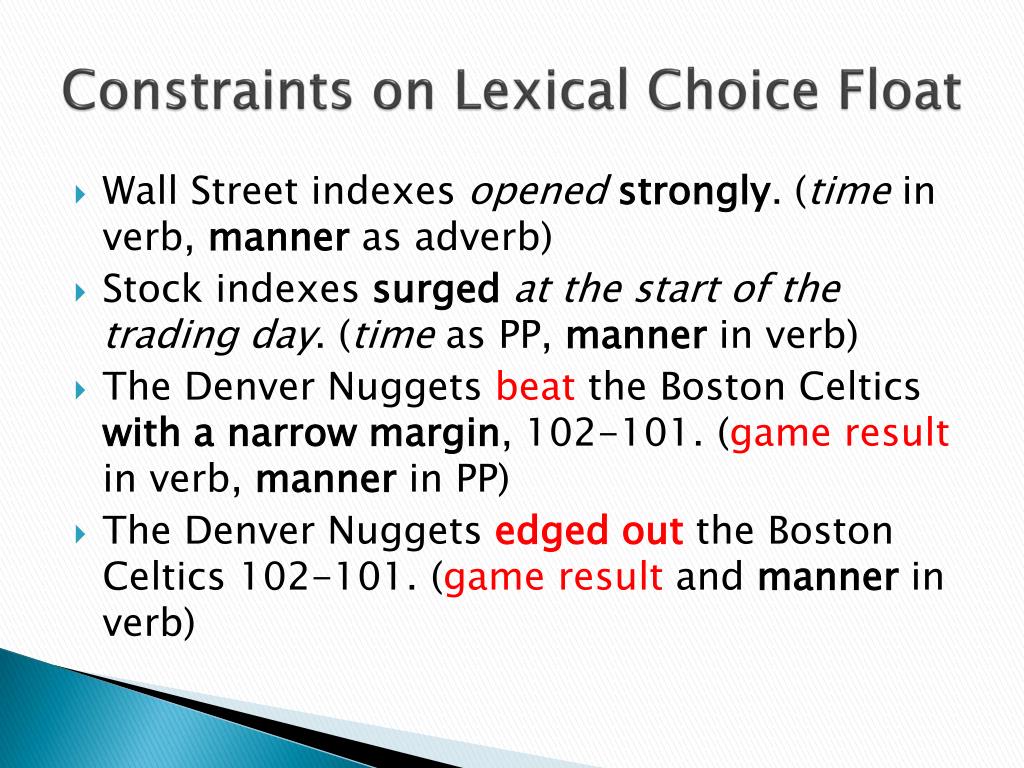 Constraints on Lexical Choice Float

Wall Street indexes opened strongly. (time in verb, manner as adverb)

Stock indexes surged at the start of the trading day. (time as PP, manner in verb)

The Denver Nuggets beat the Boston Celtics with a narrow margin, 102-101. (game result in verb, manner in PP)

The Denver Nuggets edged out the Boston Celtics 102-101. (game result and manner in verb)